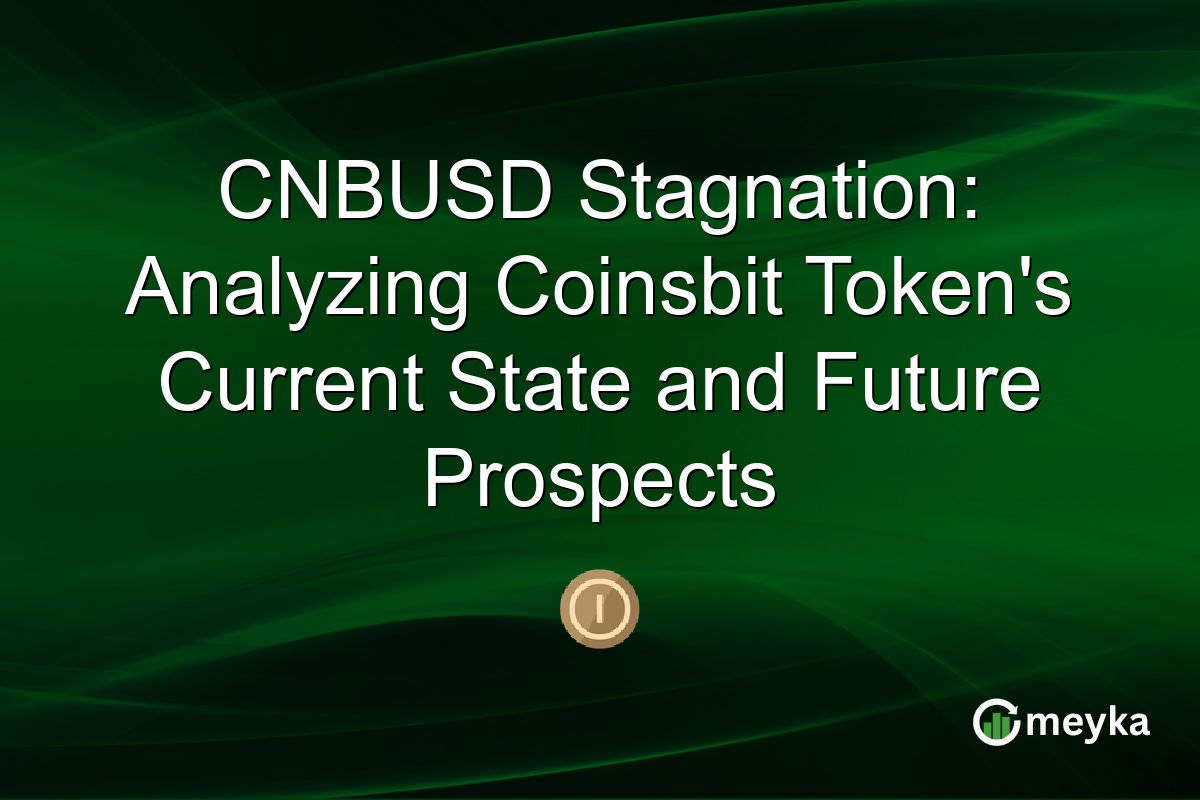 CNBUSD Stagnation: Analyzing Coinsbit Token's Current State and Future Prospects

meyka